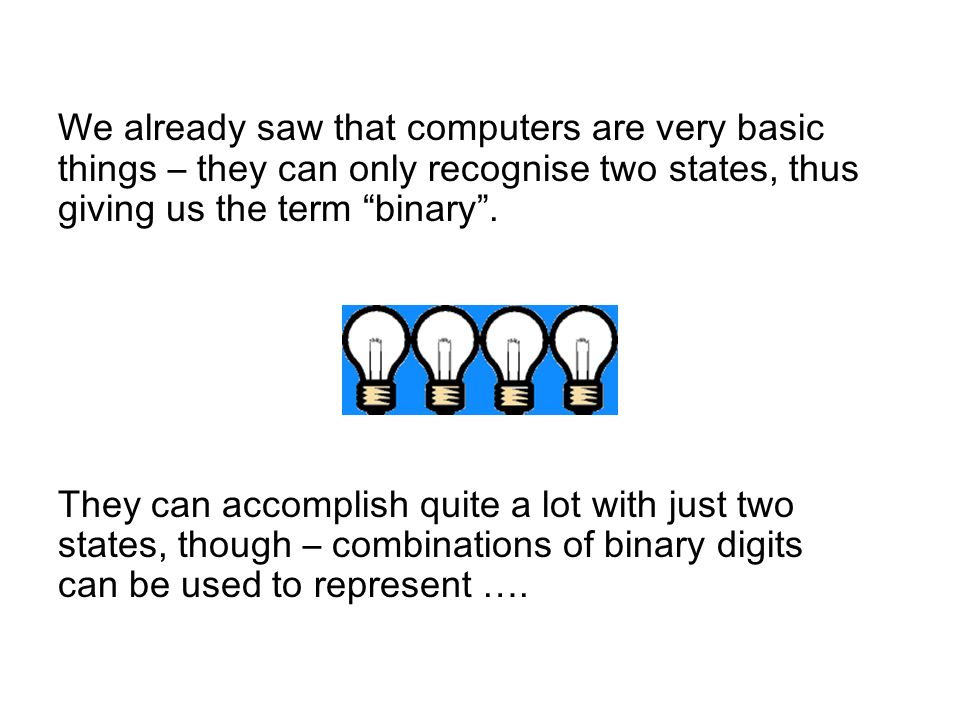 We already saw that computers are very basic things – they can only recognise two states, thus giving us the term “binary”.

They can accomplish quite a lot with just two states, though – combinations of binary digits can be used to represent ….